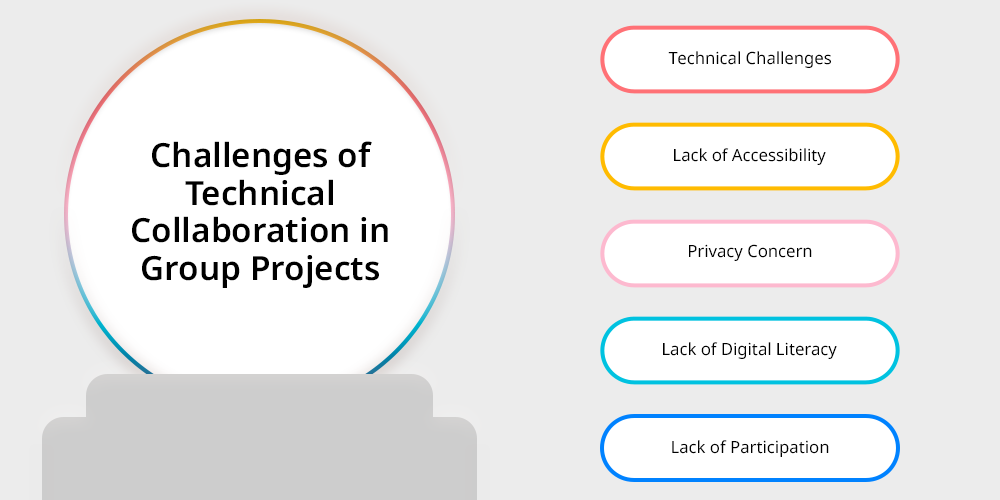 Challenges of Technical Collaboration in Group Projects

Technical Challenges

Lack of Accessibility

Privacy Concern

Lack of Digital Literacy

Lack of Participation